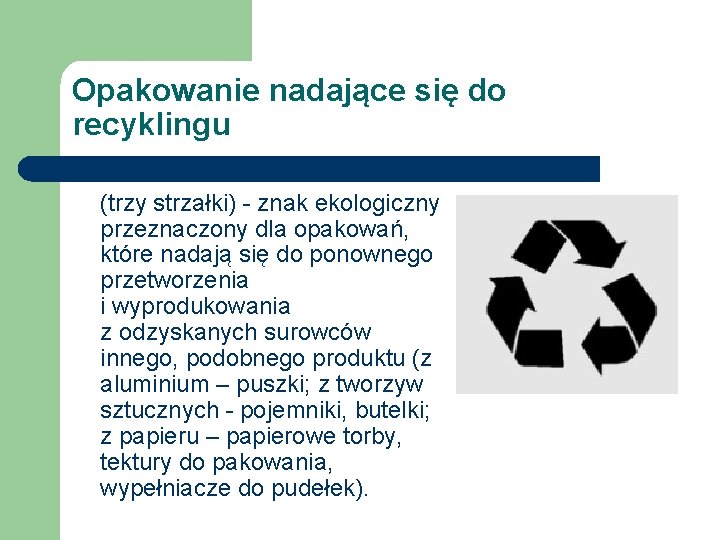 Opakowanie nadające się do recyklingu

(trzy strzałki) - znak ekologiczny przeznaczony dla opakowań, które nadają się do ponownego przetworzenia i wyprodukowania z odzyskanych surowców innego, podobnego produktu (z aluminium – puszki; z tworzyw sztucznych - pojemniki, butelki; z papieru – papierowe torby, tektury do pakowania, wypełniacze do pudełek).